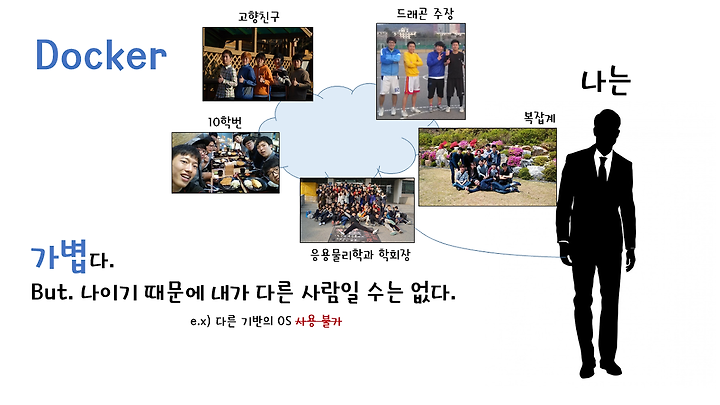 Docker

고향친구

드래곤 주장

나는

10학번

복잡계

응용물리학과 학회장

가볍다.

But. 나이기 때문에 내가 다른 사람일 수는 없다.

e.x) 다른 기반의 OS 사용 불가